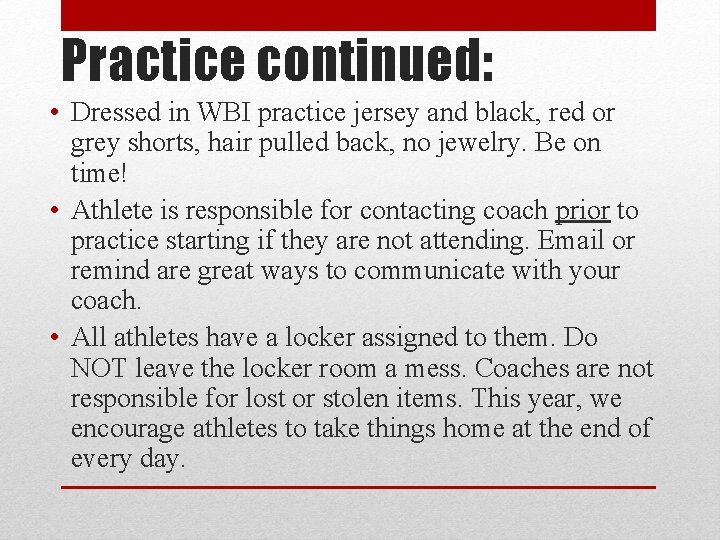 Practice continued:

• Dressed in WBI practice jersey and black, red or grey shorts, hair pulled back, no jewelry. Be on time!

• Athlete is responsible for contacting coach prior to practice starting if they are not attending. Email or remind are great ways to communicate with your coach.

• All athletes have a locker assigned to them. Do NOT leave the locker room a mess. Coaches are not responsible for lost or stolen items. This year, we encourage athletes to take things home at the end of every day.